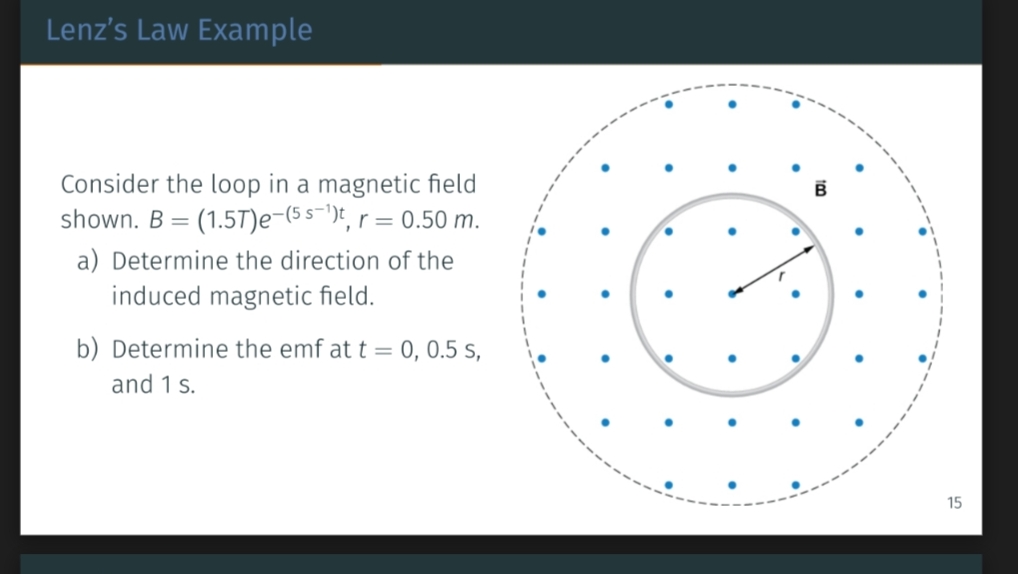 Lenz's Law Example

Consider the loop in a magnetic field shown. $B = (1.5T)e^{-(5\ s^{-1})t}$, $r = 0.50\ m$.

a) Determine the direction of the induced magnetic field.

b) Determine the emf at $t = 0$, 0.5 s, and 1 s.

$\vec{B}$

$r$

15